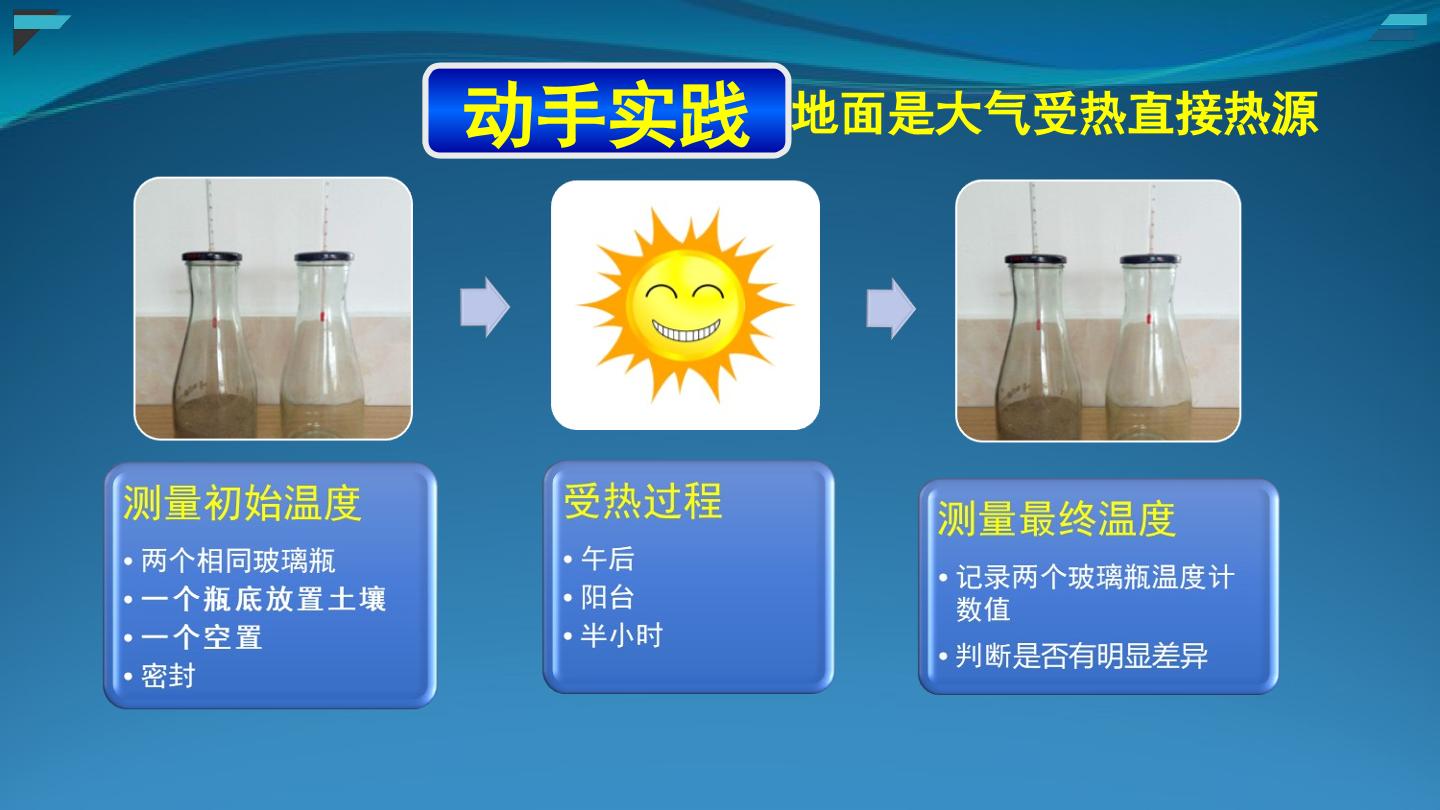 动手实践 地面是大气受热直接热源

测量初始温度
• 两个相同玻璃瓶
• 一个瓶底放置土壤
• 一个空置
• 密封

受热过程
• 午后
• 阳台
• 半小时

测量最终温度
• 记录两个玻璃瓶温度计数值
• 判断是否有明显差异